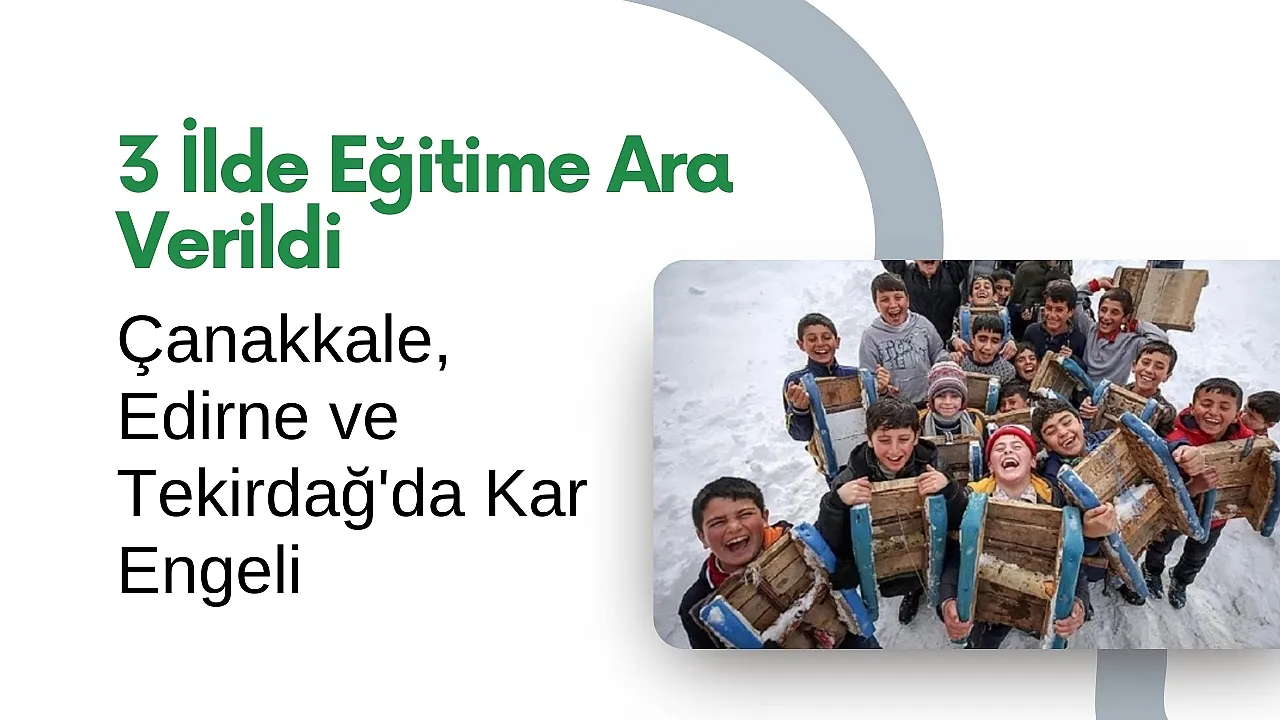 3 İlde Eğitime Ara Verildi

Çanakkale, Edirne ve Tekirdağ'da Kar Engeli